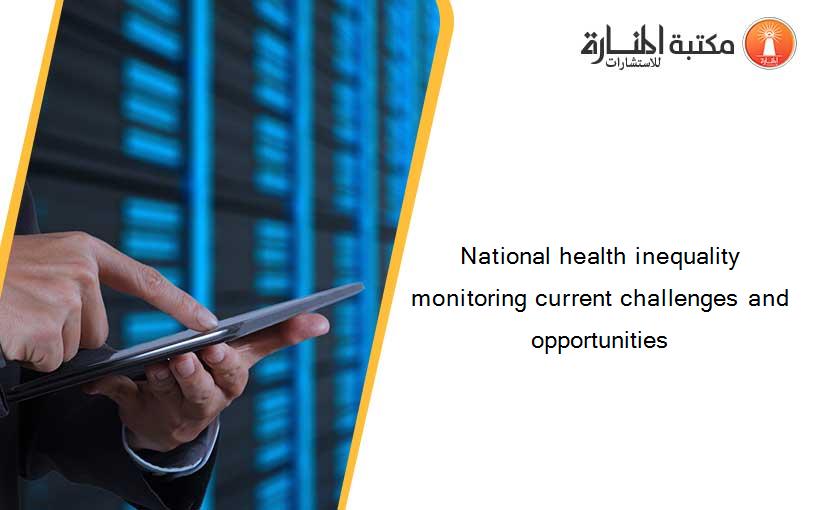 مكتبة المنارة للاستشارات

National health inequality monitoring current challenges and opportunities